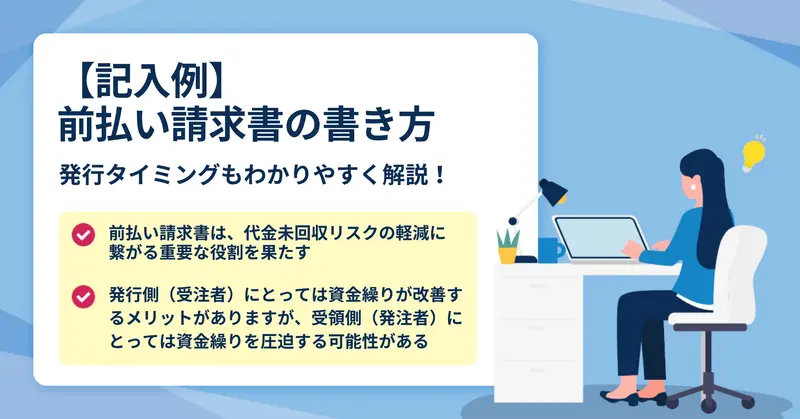 【記入例】
前払い請求書の書き方

発行タイミングもわかりやすく解説！

前払い請求書は、代金未回収リスクの軽減に繋がる重要な役割を果たす

発行側（受注者）にとっては資金繰りが改善するメリットがありますが、受領側（発注者）にとっては資金繰りを圧迫する可能性がある